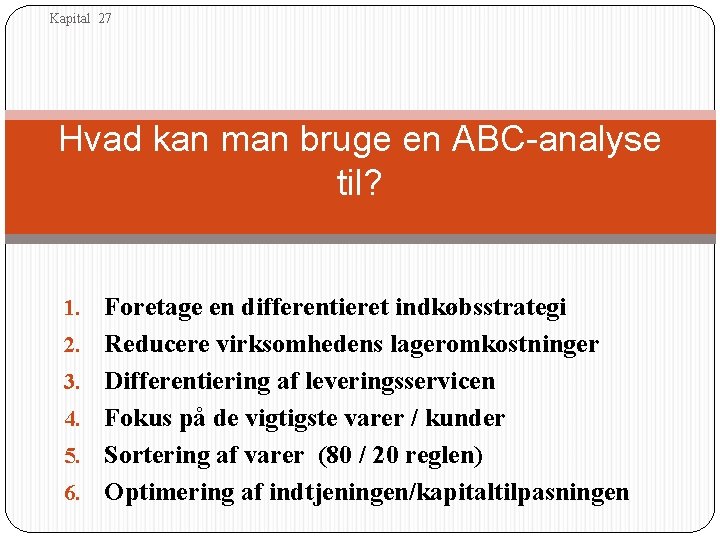 Kapital 27

Hvad kan man bruge en ABC-analyse til?

1. Foretage en differentieret indkøbsstrategi
2. Reducere virksomhedens lageromkostninger
3. Differentiering af leveringsservicen
4. Fokus på de vigtigste varer / kunder
5. Sortering af varer (80 / 20 reglen)
6. Optimering af indtjeningen/kapitaltilpasningen